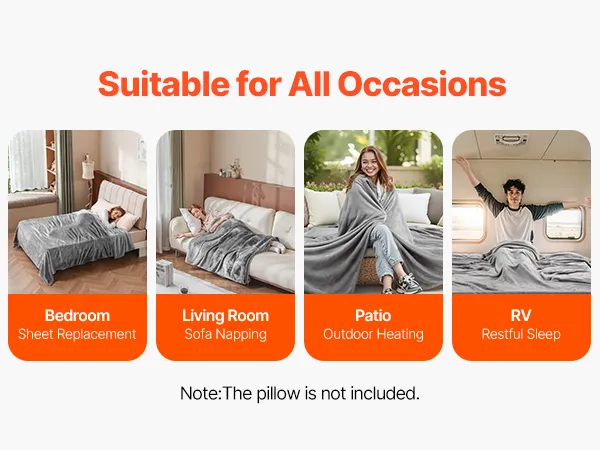 Suitable for All Occasions

Bedroom
Sheet Replacement

Living Room
Sofa Napping

Patio
Outdoor Heating

RV
Restful Sleep

Note:The pillow is not included.